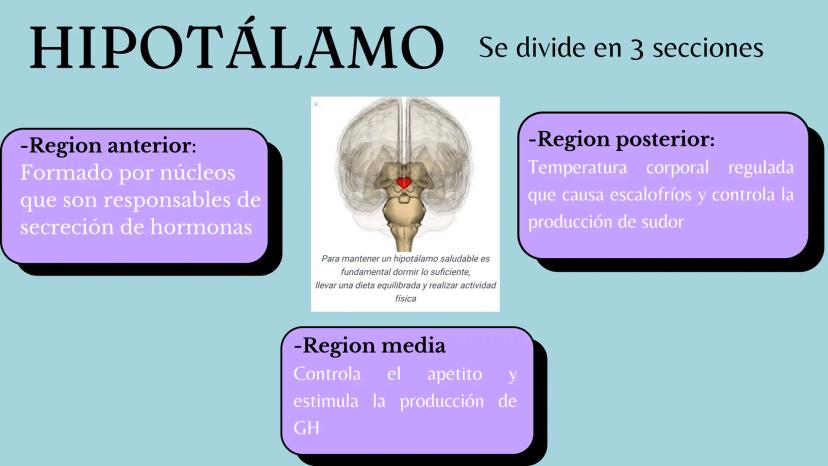 HIPOTÁLAMO

Se divide en 3 secciones

-Region anterior:
Formado por núcleos que son responsables de secreción de hormonas

Para mantener un hipotálamo saludable es fundamental dormir lo suficiente, llevar una dieta equilibrada y realizar actividad física

-Region posterior:
Temperatura corporal regulada que causa escalofríos y controla la producción de sudor

-Region media
Controla el apetito y estimula la producción de GH